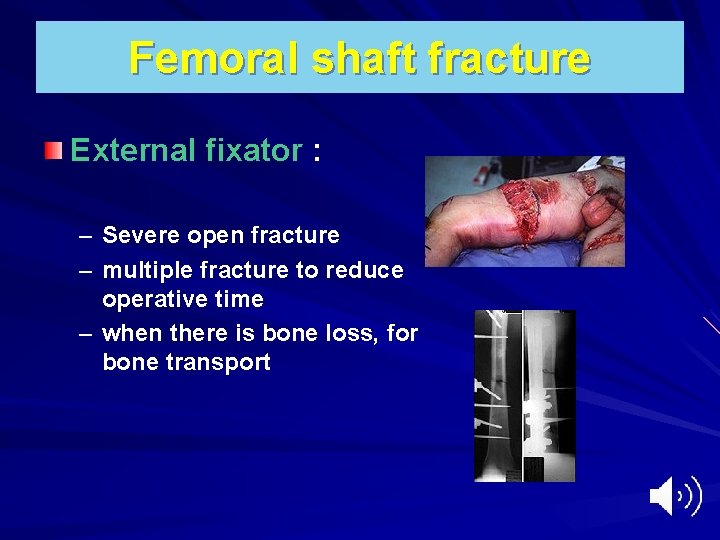 Femoral shaft fracture

External fixator :

– Severe open fracture
– multiple fracture to reduce operative time
– when there is bone loss, for bone transport